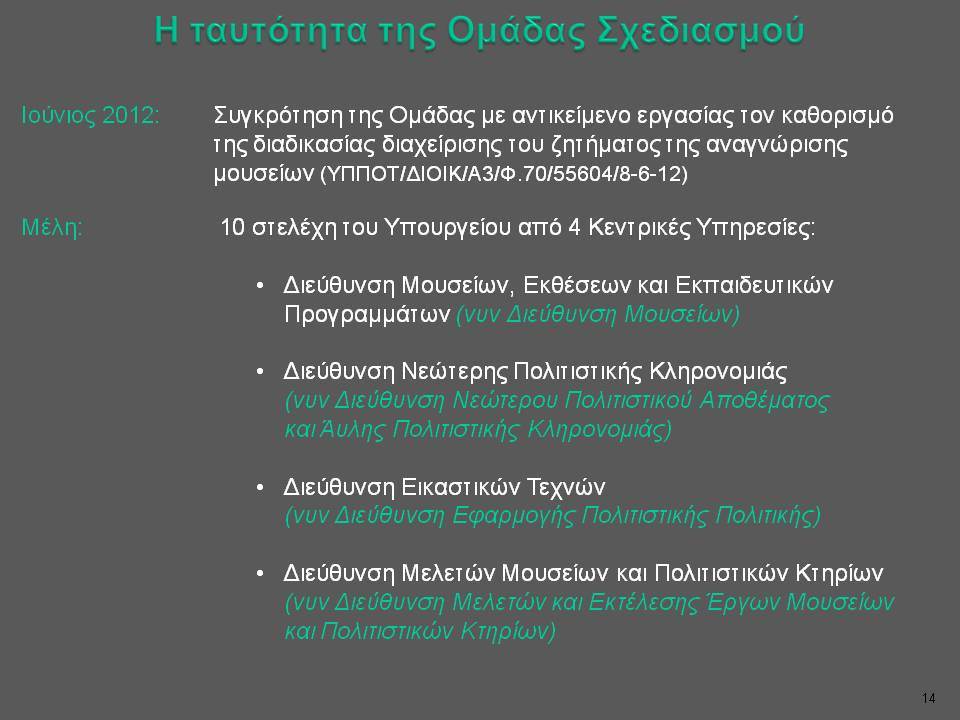 Η ταυτότητα της Ομάδας Σχεδιασμού

Ιούνιος 2012: Συγκρότηση της Ομάδας με αντικείμενο εργασίας τον καθορισμό της διαδικασίας διαχείρισης του ζητήματος της αναγνώρισης μουσείων (ΥΠΠΟΤ/ΔΙΟΙΚ/Α3/Φ.70/55604/8-6-12)

Μέλη: 10 στελέχη του Υπουργείου από 4 Κεντρικές Υπηρεσίες:

• Διεύθυνση Μουσείων, Εκθέσεων και Εκπαιδευτικών Προγραμμάτων (νυν Διεύθυνση Μουσείων)

• Διεύθυνση Νεώτερης Πολιτιστικής Κληρονομιάς (νυν Διεύθυνση Νεώτερου Πολιτιστικού Αποθέματος και Άυλης Πολιτιστικής Κληρονομιάς)

• Διεύθυνση Εικαστικών Τεχνών (νυν Διεύθυνση Εφαρμογής Πολιτιστικής Πολιτικής)

• Διεύθυνση Μελετών Μουσείων και Πολιτιστικών Κτηρίων (νυν Διεύθυνση Μελετών και Εκτέλεσης Έργων Μουσείων και Πολιτιστικών Κτηρίων)

14